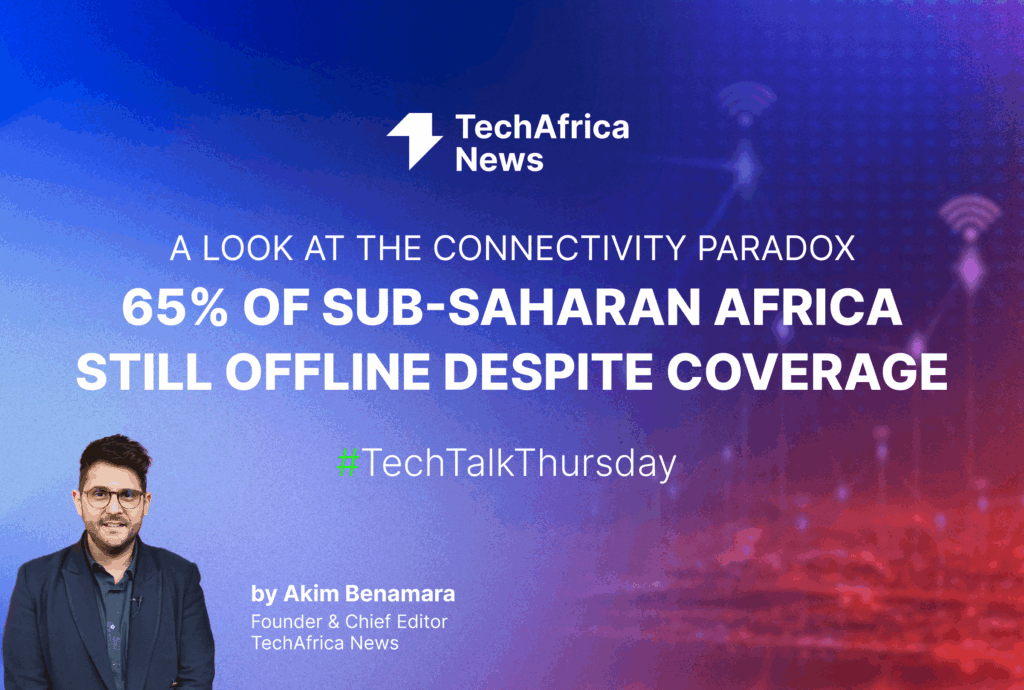 TechAfrica News

A LOOK AT THE CONNECTIVITY PARADOX

65% OF SUB-SAHARAN AFRICA STILL OFFLINE DESPITE COVERAGE

#TechTalkThursday

by Akim Benamara
Founder & Chief Editor
TechAfrica News